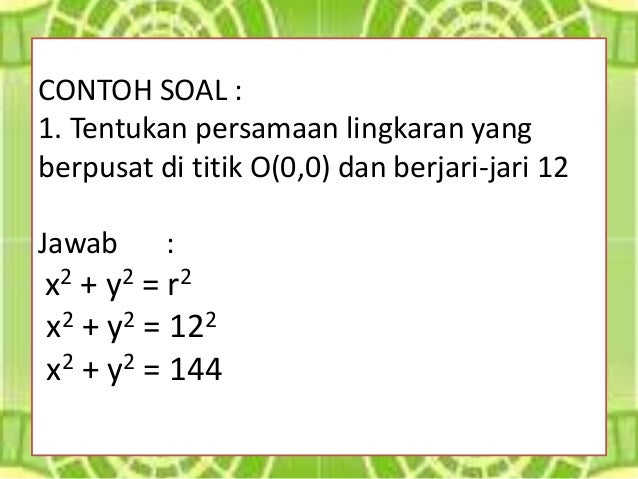 CONTOH SOAL :
1. Tentukan persamaan lingkaran yang berpusat di titik O(0,0) dan berjari-jari 12

Jawab :
$x^2 + y^2 = r^2$
$x^2 + y^2 = 12^2$
$x^2 + y^2 = 144$